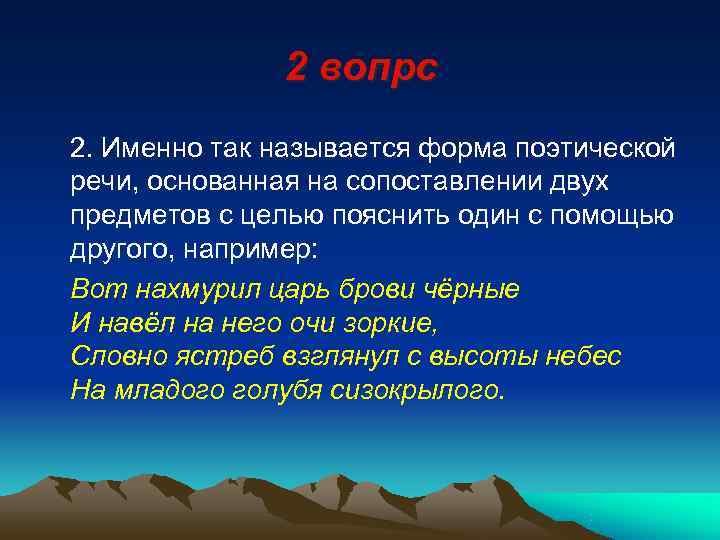 2 вопрс

2. Именно так называется форма поэтической речи, основанная на сопоставлении двух предметов с целью пояснить один с помощью другого, например:

Вот нахмурил царь брови чёрные
И навёл на него очи зоркие,
Словно ястреб взглянул с высоты небес
На младого голубя сизокрылого.